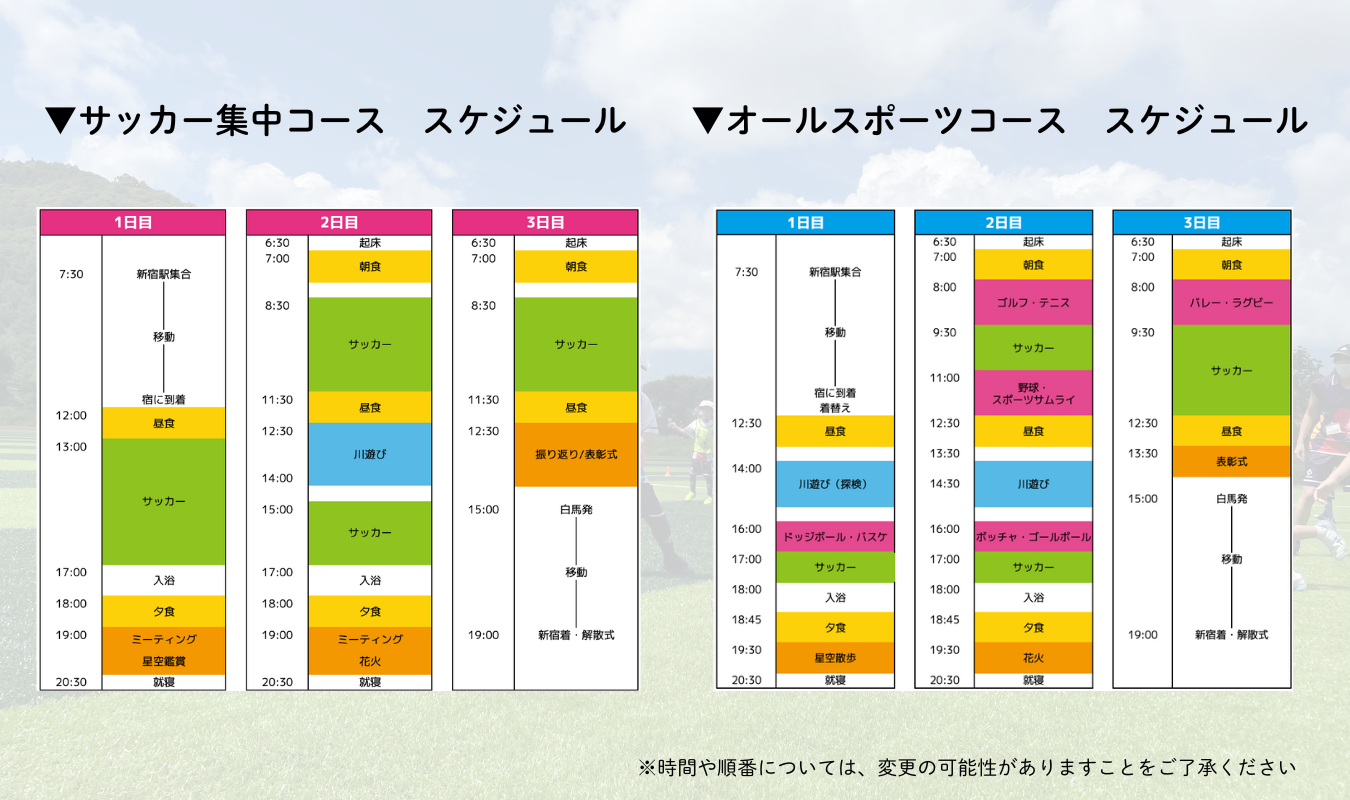 ▼サッカー集中コース　スケジュール

| 1日目 | |
|---|---|
| 7:30 | 新宿駅集合 |
| | 移動 |
| | 宿に到着 |
| 12:00 | 昼食 |
| 13:00 | サッカー |
| 17:00 | 入浴 |
| 18:00 | 夕食 |
| 19:00 | ミーティング 星空鑑賞 |
| 20:30 | 就寝 |

| 2日目 | |
|---|---|
| 6:30 | 起床 |
| 7:00 | 朝食 |
| 8:30 | サッカー |
| 11:30 | 昼食 |
| 12:30 | 川遊び |
| 14:00 | |
| 15:00 | サッカー |
| 17:00 | 入浴 |
| 18:00 | 夕食 |
| 19:00 | ミーティング 花火 |
| 20:30 | 就寝 |

| 3日目 | |
|---|---|
| 6:30 | 起床 |
| 7:00 | 朝食 |
| 8:30 | サッカー |
| 11:30 | 昼食 |
| 12:30 | 振り返り/表彰式 |
| 15:00 | 白馬発 |
| | 移動 |
| 19:00 | 新宿着・解散式 |

▼オールスポーツコース　スケジュール

| 1日目 | |
|---|---|
| 7:30 | 新宿駅集合 |
| | 移動 |
| | 宿に到着 着替え |
| 12:30 | 昼食 |
| 14:00 | 川遊び（探検） |
| 16:00 | ドッジボール・バスケ |
| 17:00 | サッカー |
| 18:00 | 入浴 |
| 18:45 | 夕食 |
| 19:30 | 星空散歩 |
| 20:30 | 就寝 |

| 2日目 | |
|---|---|
| 6:30 | 起床 |
| 7:00 | 朝食 |
| 8:00 | ゴルフ・テニス |
| 9:30 | サッカー |
| 11:00 | 野球・スポーツサムライ |
| 12:30 | 昼食 |
| 13:30 | |
| 14:30 | 川遊び |
| 16:00 | ボッチャ・ゴールボール |
| 17:00 | サッカー |
| 18:00 | 入浴 |
| 18:45 | 夕食 |
| 19:30 | 花火 |
| 20:30 | 就寝 |

| 3日目 | |
|---|---|
| 6:30 | 起床 |
| 7:00 | 朝食 |
| 8:00 | バレー・ラグビー |
| 9:30 | サッカー |
| 12:30 | 昼食 |
| 13:30 | 表彰式 |
| 15:00 | 白馬発 |
| | 移動 |
| 19:00 | 新宿着・解散式 |

※時間や順番については、変更の可能性がありますことをご了承ください